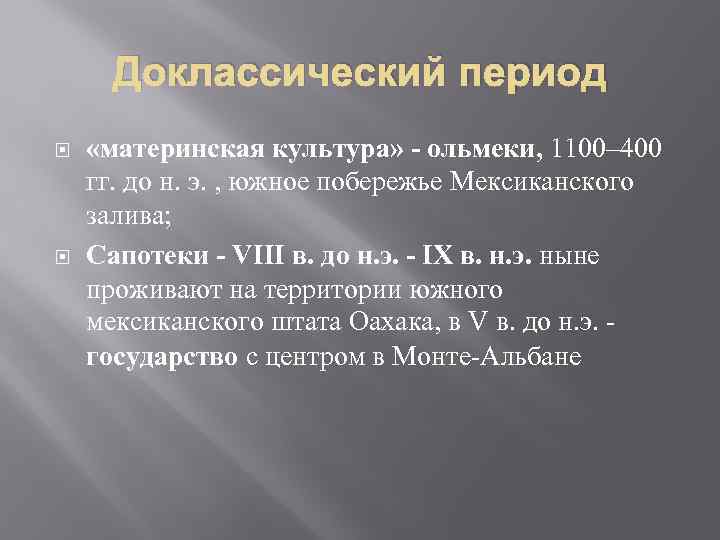 Доклассический период

«материнская культура» - ольмеки, 1100–400 гг. до н. э. , южное побережье Мексиканского залива;

Сапотеки - VIII в. до н.э. - IX в. н.э. ныне проживают на территории южного мексиканского штата Оахака, в V в. до н.э. - государство с центром в Монте-Альбане